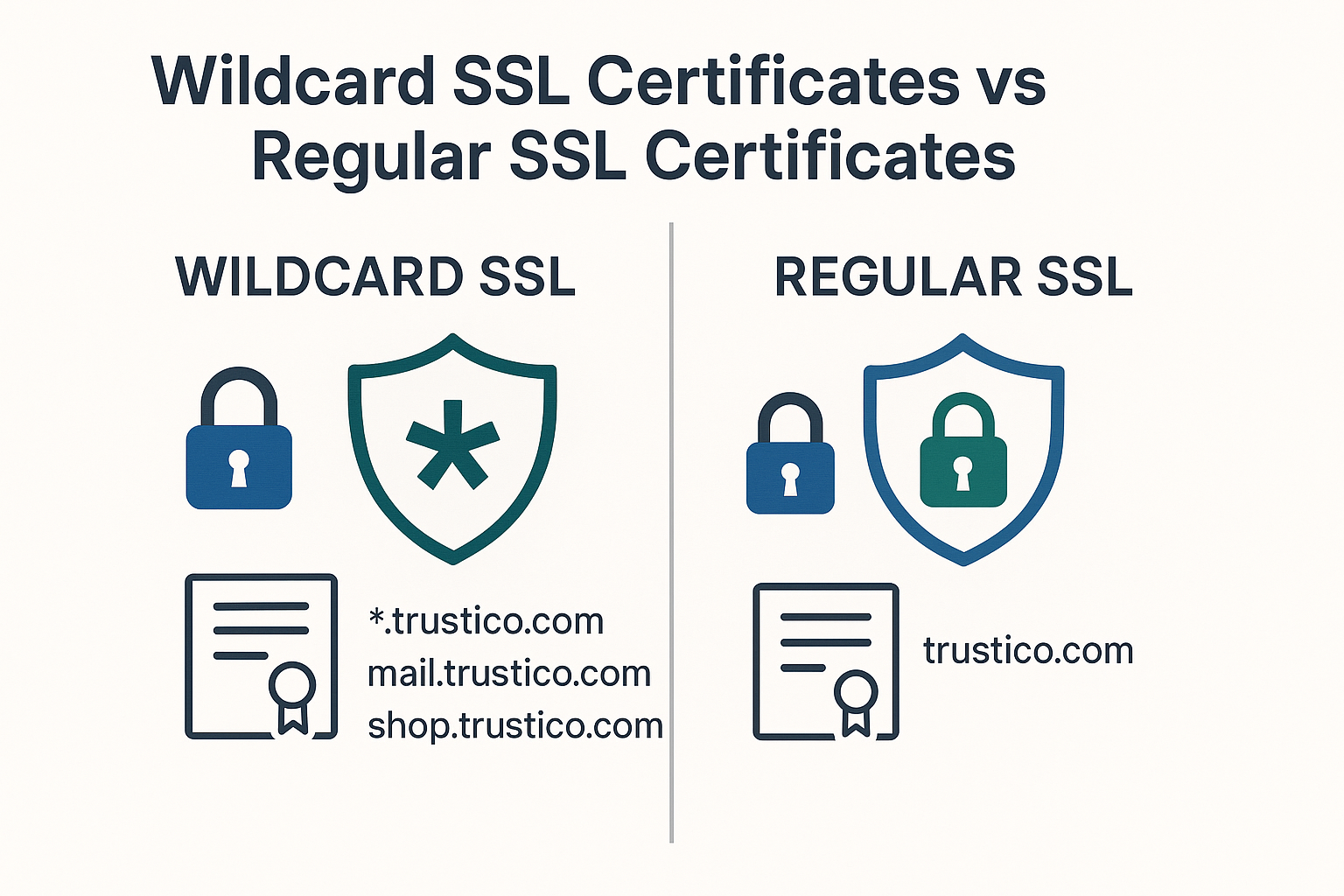 Wildcard SSL Certificates vs Regular SSL Certificates

WILDCARD SSL

*

*.trustico.com
mail.trustico.com
shop.trustico.com

REGULAR SSL

trustico.com